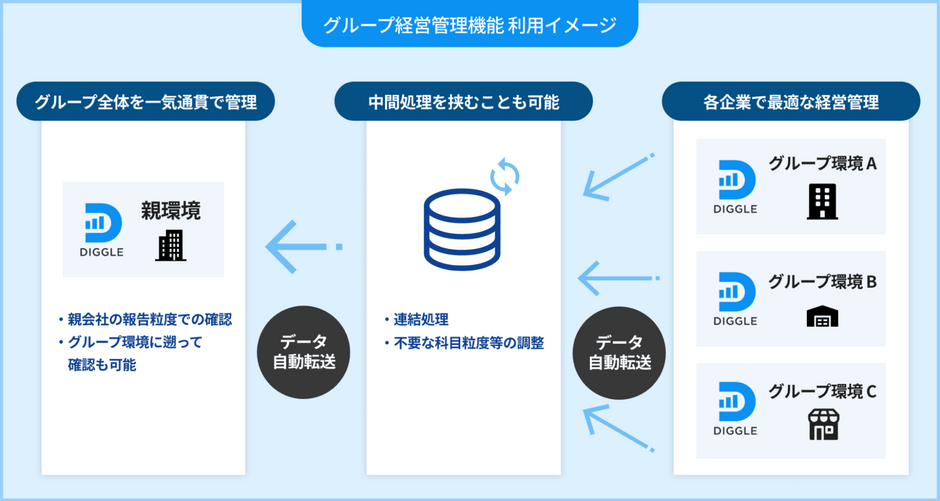 グループ経営管理機能 利用イメージ

グループ全体を一気通貫で管理

DIGGLE
親環境

・親会社の報告粒度での確認
・グループ環境に遡って確認も可能

データ自動転送

中間処理を挟むことも可能

・連結処理
・不要な科目粒度等の調整

データ自動転送

各企業で最適な経営管理

DIGGLE
グループ環境 A

DIGGLE
グループ環境 B

DIGGLE
グループ環境 C